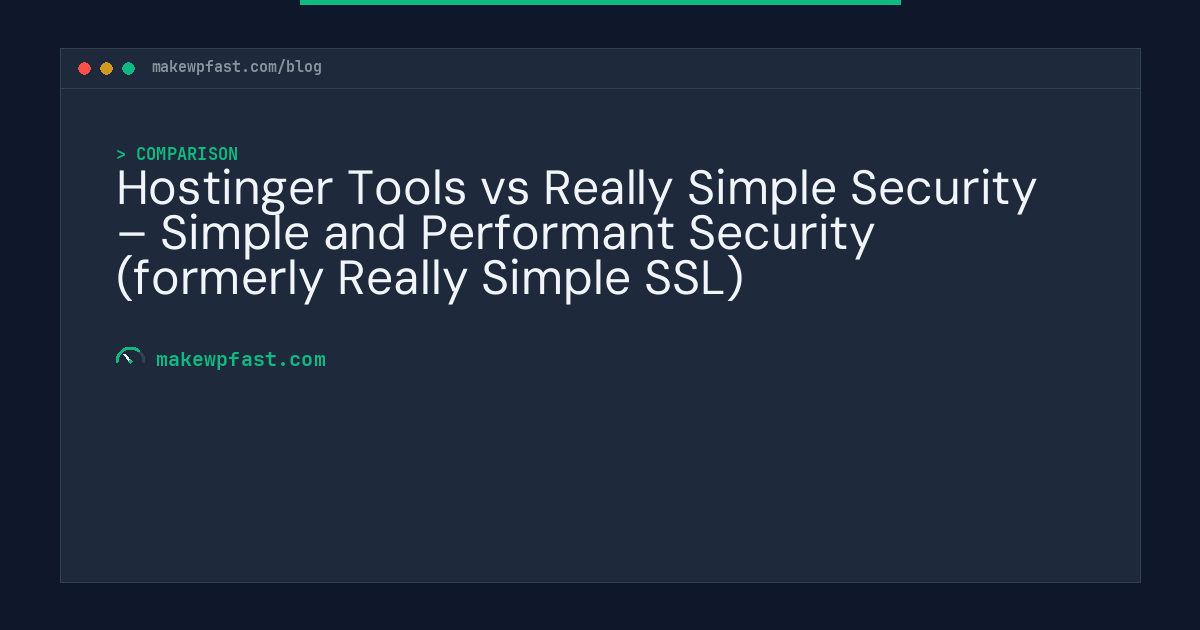 makewpfast.com/blog

> COMPARISON

Hostinger Tools vs Really Simple Security – Simple and Performant Security (formerly Really Simple SSL)

makewpfast.com